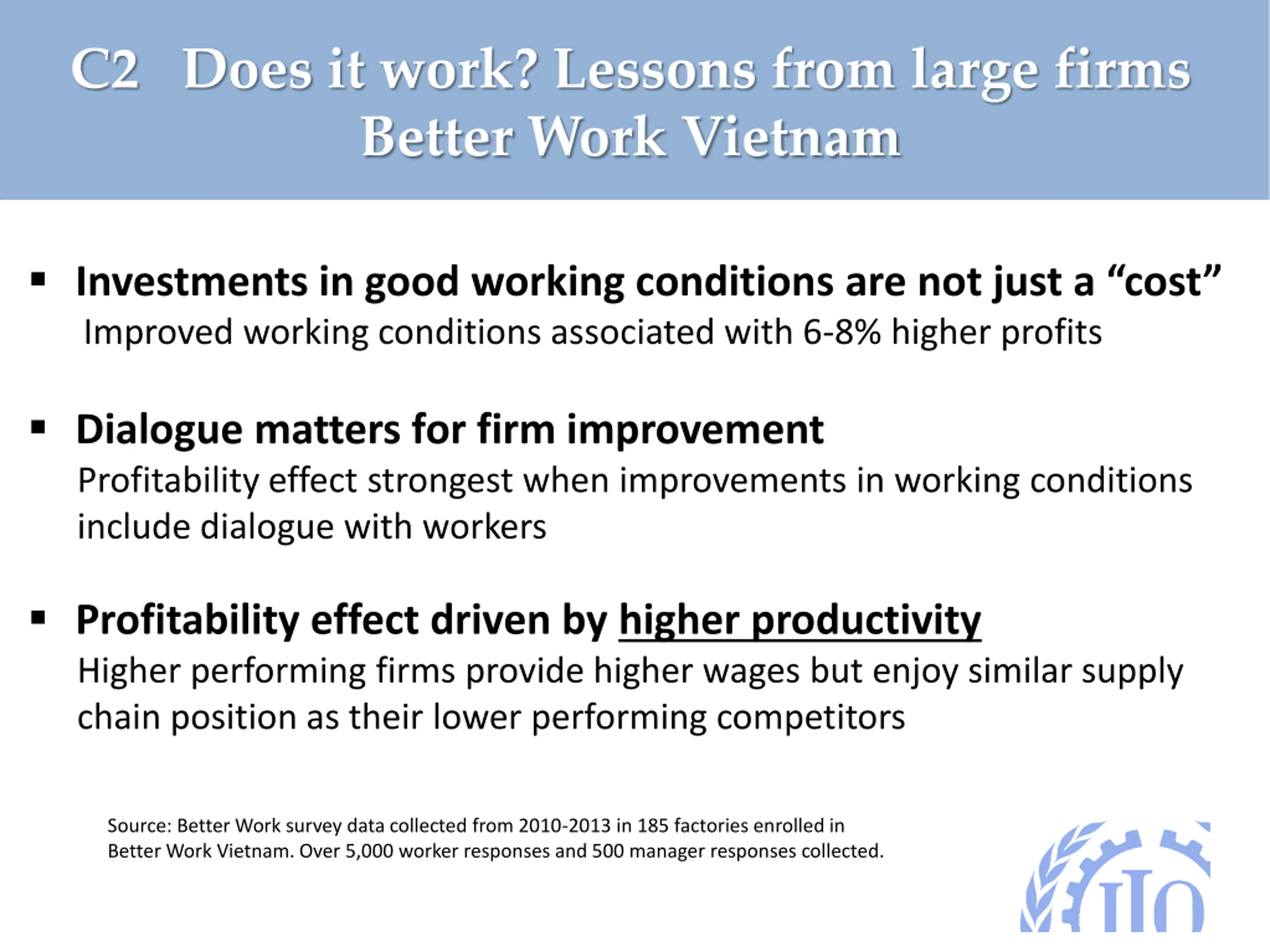 C2 Does it work? Lessons from large firms Better Work Vietnam

▪ Investments in good working conditions are not just a “cost”
Improved working conditions associated with 6-8% higher profits

▪ Dialogue matters for firm improvement
Profitability effect strongest when improvements in working conditions include dialogue with workers

▪ Profitability effect driven by higher productivity
Higher performing firms provide higher wages but enjoy similar supply chain position as their lower performing competitors

Source: Better Work survey data collected from 2010-2013 in 185 factories enrolled in Better Work Vietnam. Over 5,000 worker responses and 500 manager responses collected.

ILO